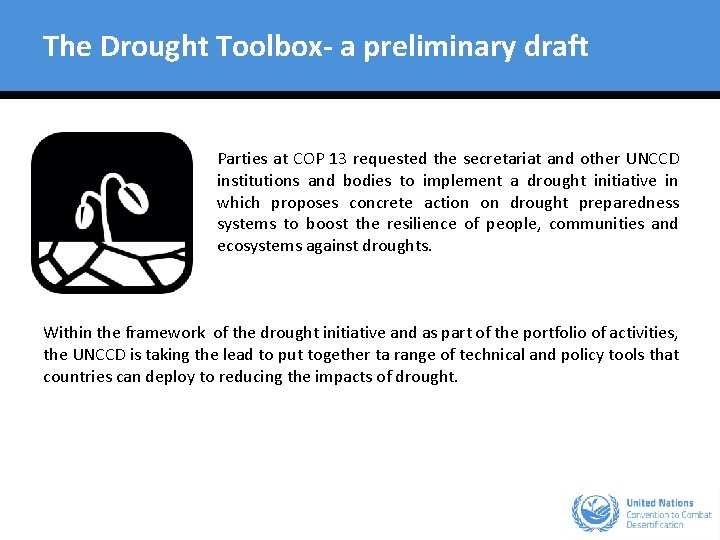 The Drought Toolbox- a preliminary draft

Parties at COP 13 requested the secretariat and other UNCCD institutions and bodies to implement a drought initiative in which proposes concrete action on drought preparedness systems to boost the resilience of people, communities and ecosystems against droughts.

Within the framework of the drought initiative and as part of the portfolio of activities, the UNCCD is taking the lead to put together ta range of technical and policy tools that countries can deploy to reducing the impacts of drought.

United Nations
Convention to Combat
Desertification